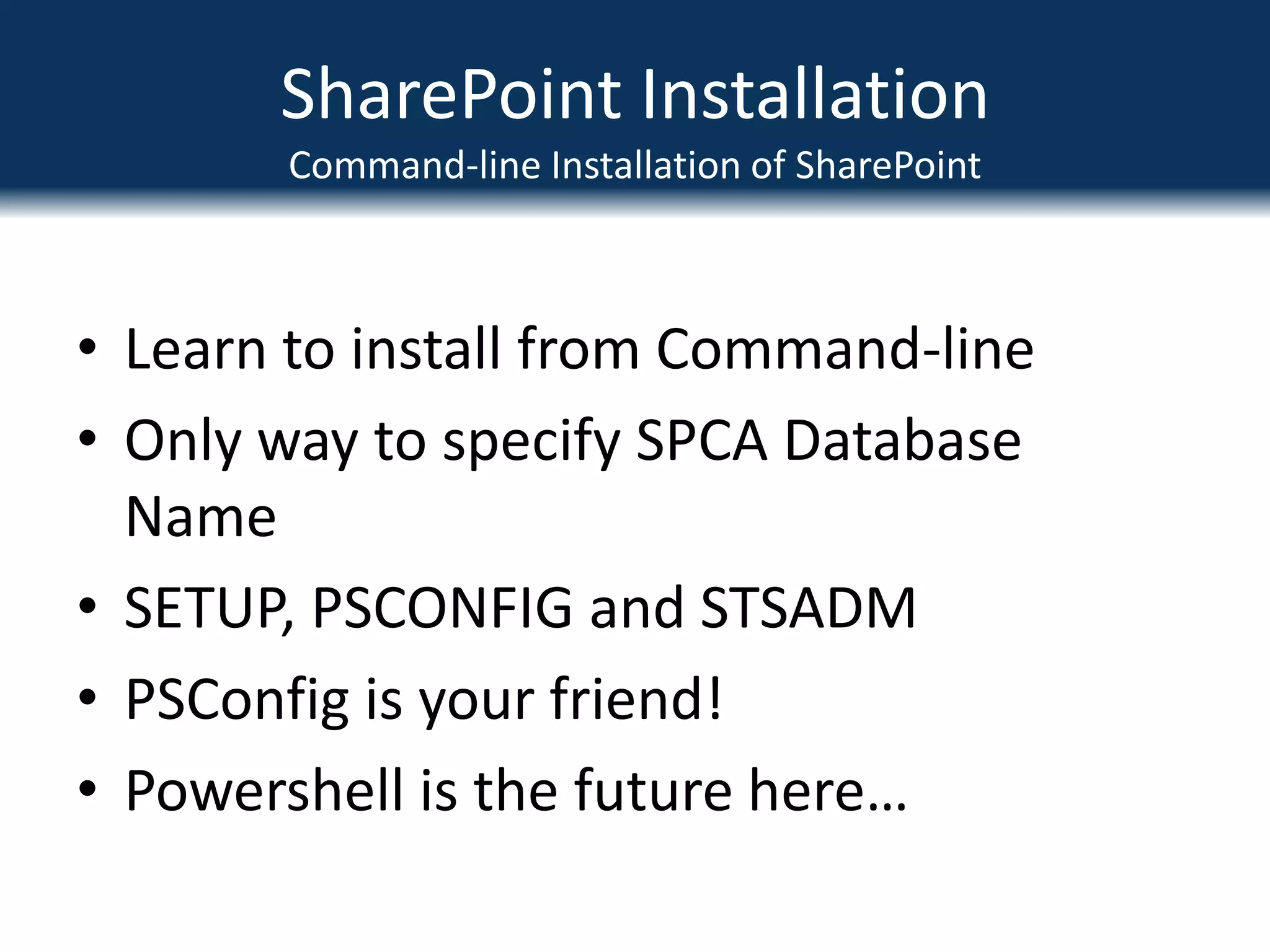 SharePoint Installation

Command-line Installation of SharePoint

• Learn to install from Command-line
• Only way to specify SPCA Database Name
• SETUP, PSCONFIG and STSADM
• PSConfig is your friend!
• Powershell is the future here…